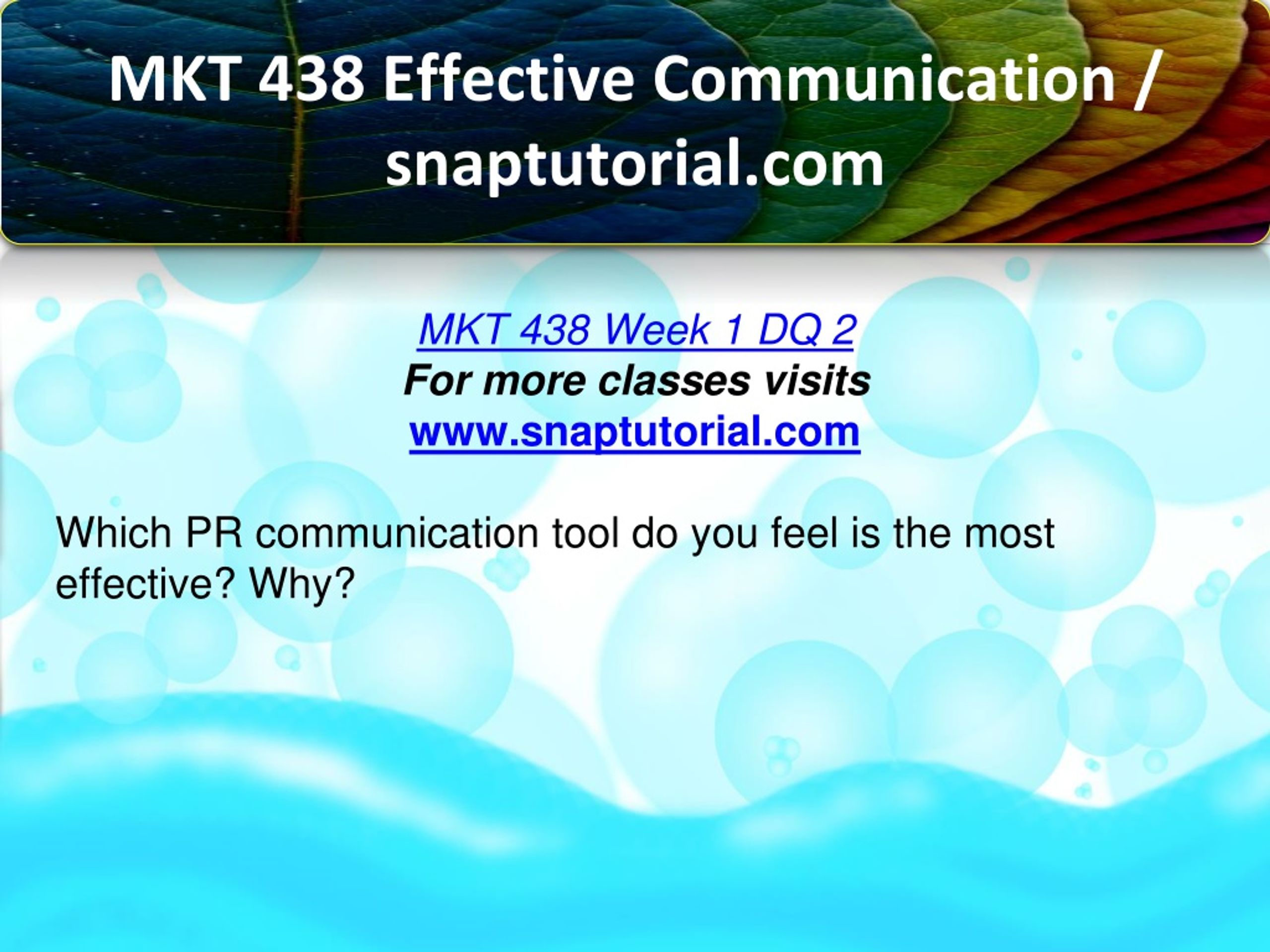 MKT 438 Effective Communication / snaptutorial.com

MKT 438 Week 1 DQ 2
For more classes visits
www.snaptutorial.com

Which PR communication tool do you feel is the most effective? Why?